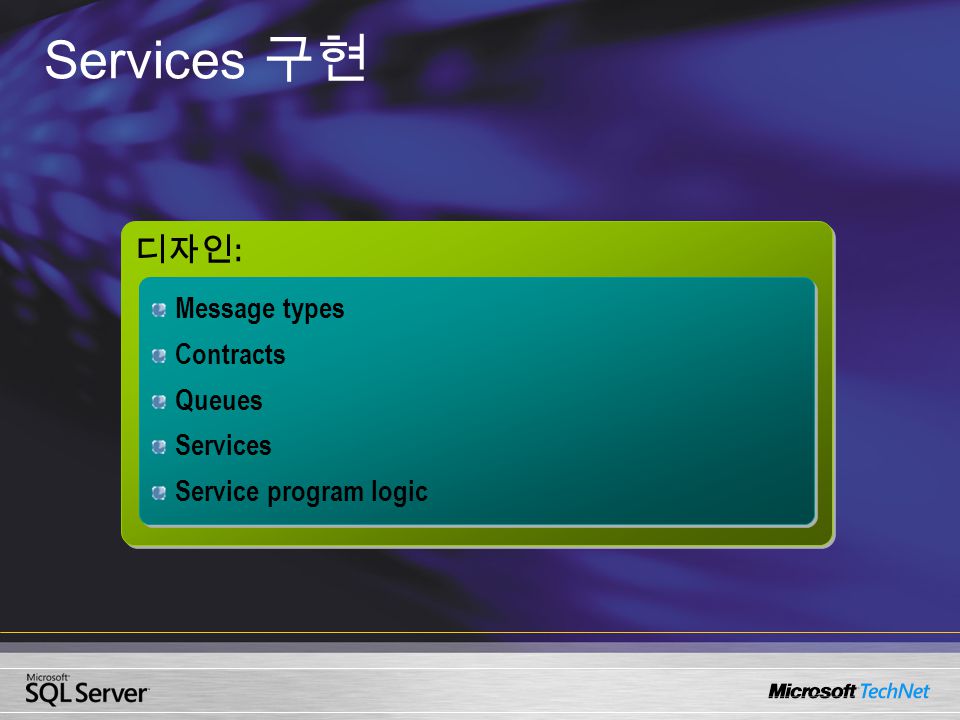 Services 구현

디자인:

Message types

Contracts

Queues

Services

Service program logic

Microsoft SQL Server

Microsoft TechNet